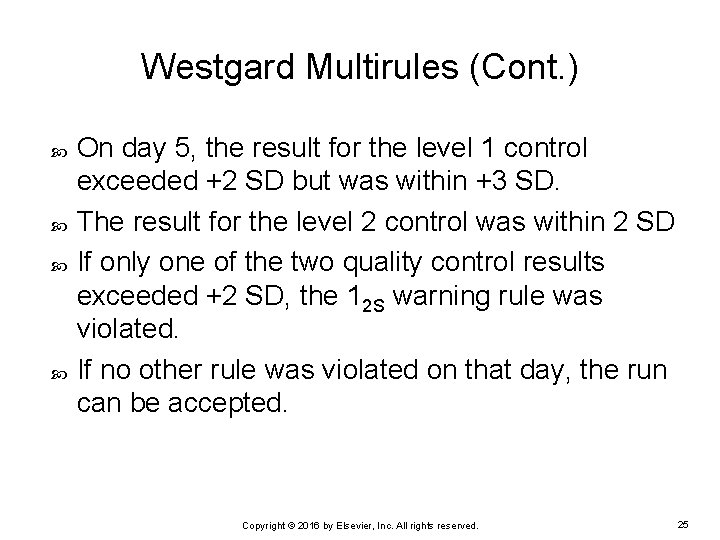 Westgard Multirules (Cont.)

On day 5, the result for the level 1 control exceeded +2 SD but was within +3 SD.

The result for the level 2 control was within 2 SD

If only one of the two quality control results exceeded +2 SD, the $1_{2S}$ warning rule was violated.

If no other rule was violated on that day, the run can be accepted.

Copyright © 2016 by Elsevier, Inc. All rights reserved.

25